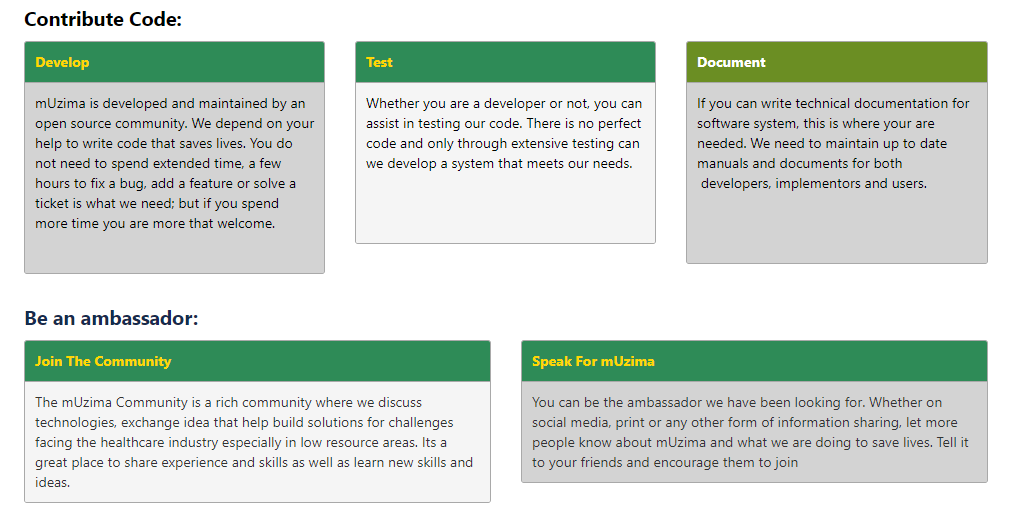 Contribute Code:

Develop

mUzima is developed and maintained by an open source community. We depend on your help to write code that saves lives. You do not need to spend extended time, a few hours to fix a bug, add a feature or solve a ticket is what we need; but if you spend more time you are more that welcome.

Test

Whether you are a developer or not, you can assist in testing our code. There is no perfect code and only through extensive testing can we develop a system that meets our needs.

Document

If you can write technical documentation for software system, this is where your are needed. We need to maintain up to date manuals and documents for both developers, implementors and users.

Be an ambassador:

Join The Community

The mUzima Community is a rich community where we discuss technologies, exchange idea that help build solutions for challenges facing the healthcare industry especially in low resource areas. Its a great place to share experience and skills as well as learn new skills and ideas.

Speak For mUzima

You can be the ambassador we have been looking for. Whether on social media, print or any other form of information sharing, let more people know about mUzima and what we are doing to save lives. Tell it to your friends and encourage them to join